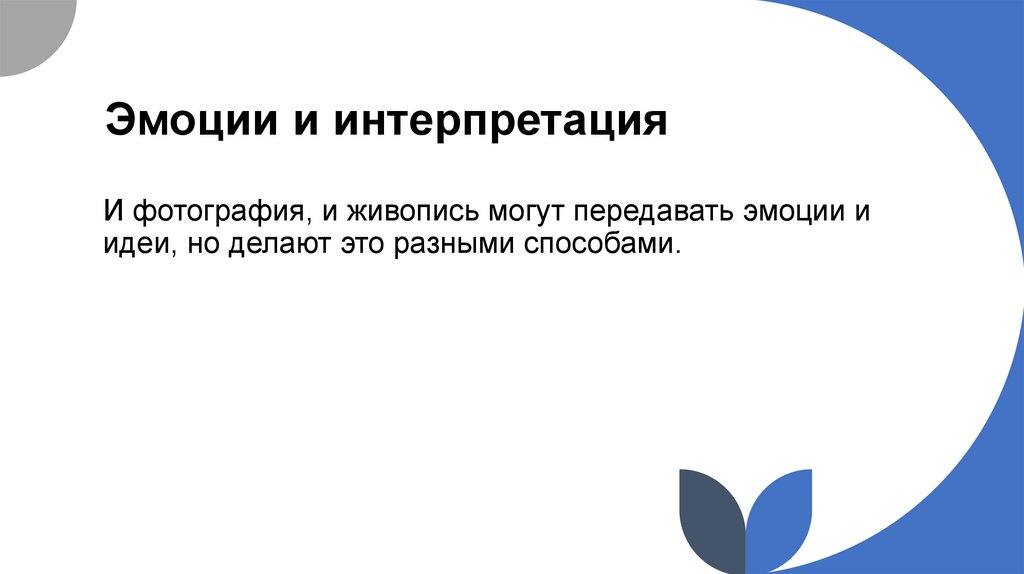 Эмоции и интерпретация

И фотография, и живопись могут передавать эмоции и идеи, но делают это разными способами.